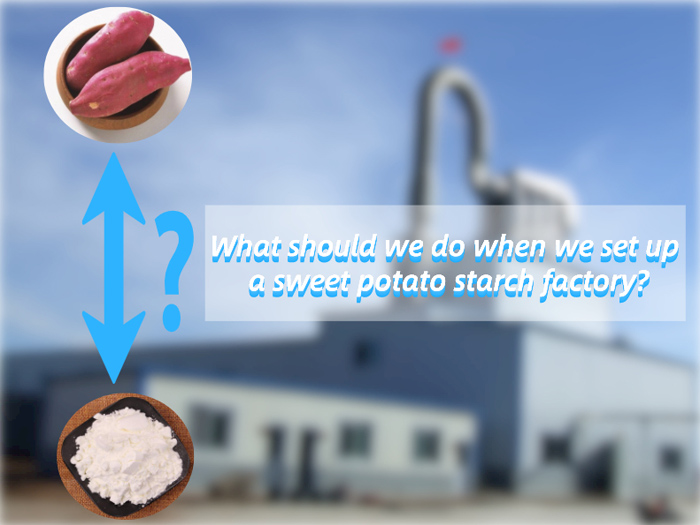 ?

What should we do when we set up a sweet potato starch factory?